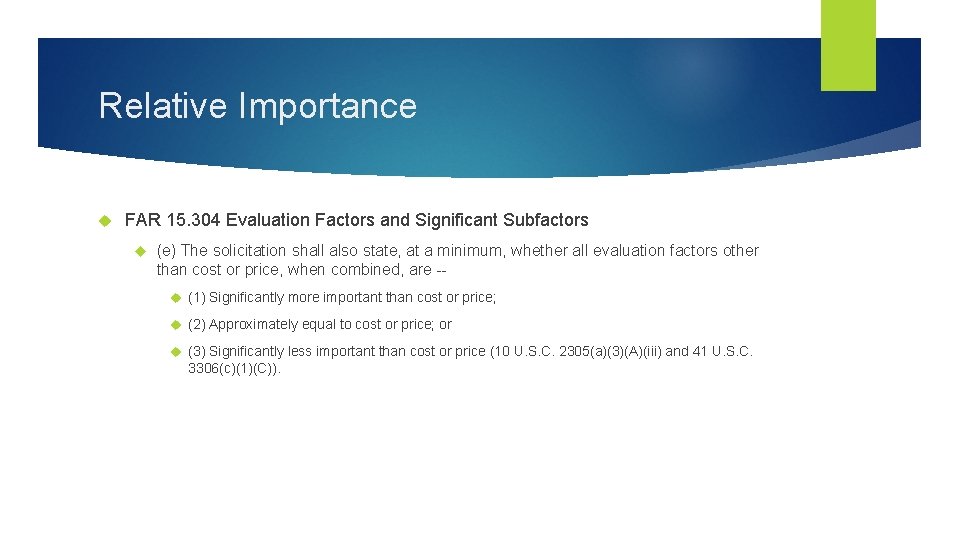 Relative Importance

FAR 15.304 Evaluation Factors and Significant Subfactors

(e) The solicitation shall also state, at a minimum, whether all evaluation factors other than cost or price, when combined, are --

(1) Significantly more important than cost or price;

(2) Approximately equal to cost or price; or

(3) Significantly less important than cost or price (10 U.S.C. 2305(a)(3)(A)(iii) and 41 U.S.C. 3306(c)(1)(C)).